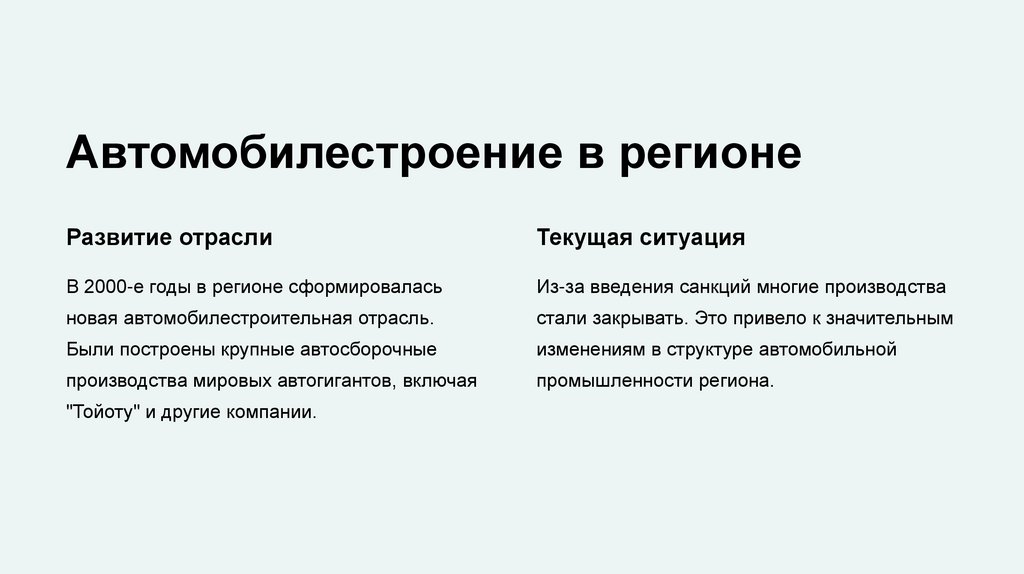 Автомобилестроение в регионе

Развитие отрасли

В 2000-е годы в регионе сформировалась новая автомобилестроительная отрасль. Были построены крупные автосборочные производства мировых автогигантов, включая "Тойоту" и другие компании.

Текущая ситуация

Из-за введения санкций многие производства стали закрывать. Это привело к значительным изменениям в структуре автомобильной промышленности региона.